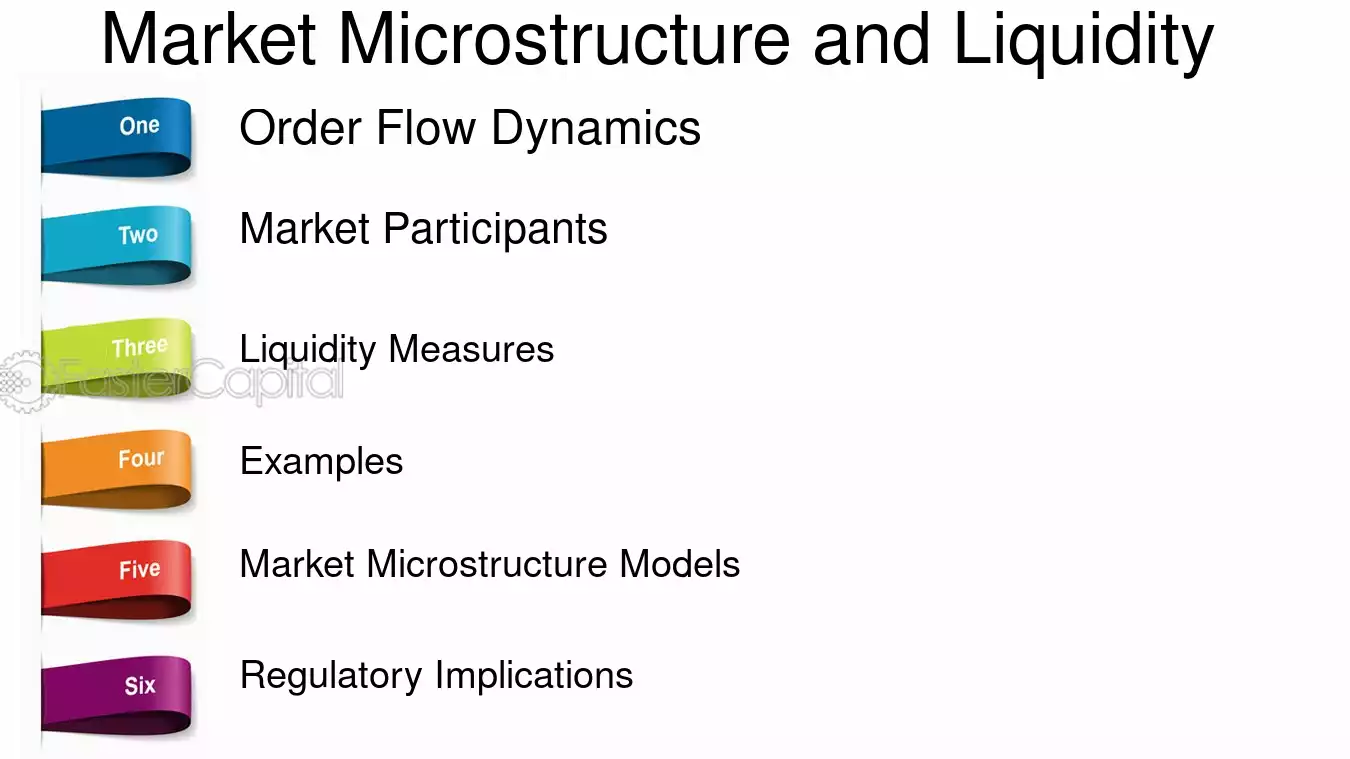 Market Microstructure and Liquidity

One
Order Flow Dynamics

Two
Market Participants

Three
Liquidity Measures

Four
Examples

Five
Market Microstructure Models

Six
Regulatory Implications

FasterCapital